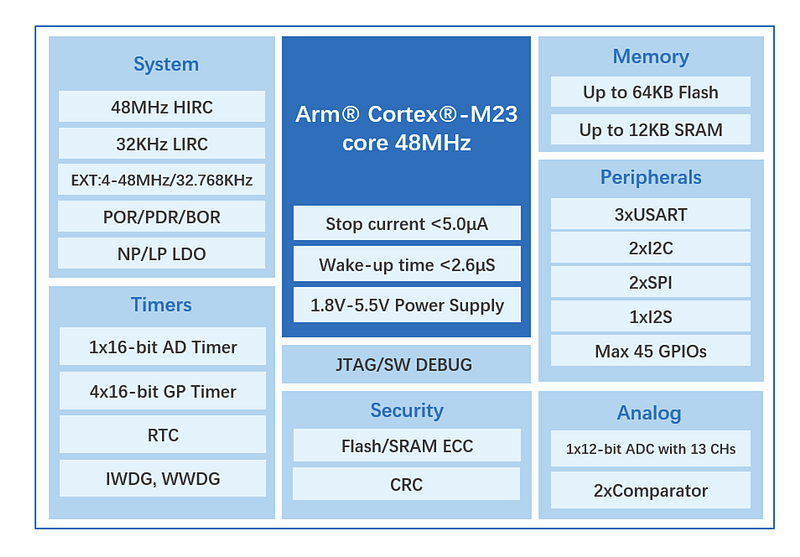 System

48MHz HIRC

32KHz LIRC

EXT:4-48MHz/32.768KHz

POR/PDR/BOR

NP/LP LDO

Timers

1x16-bit AD Timer

4x16-bit GP Timer

RTC

IWDG, WWDG

Arm® Cortex®-M23 core 48MHz

Stop current <5.0μA

Wake-up time <2.6μS

1.8V-5.5V Power Supply

JTAG/SW DEBUG

Security

Flash/SRAM ECC

CRC

Memory

Up to 64KB Flash

Up to 12KB SRAM

Peripherals

3xUSART

2xI2C

2xSPI

1xI2S

Max 45 GPIOs

Analog

1x12-bit ADC with 13 CHs

2xComparator